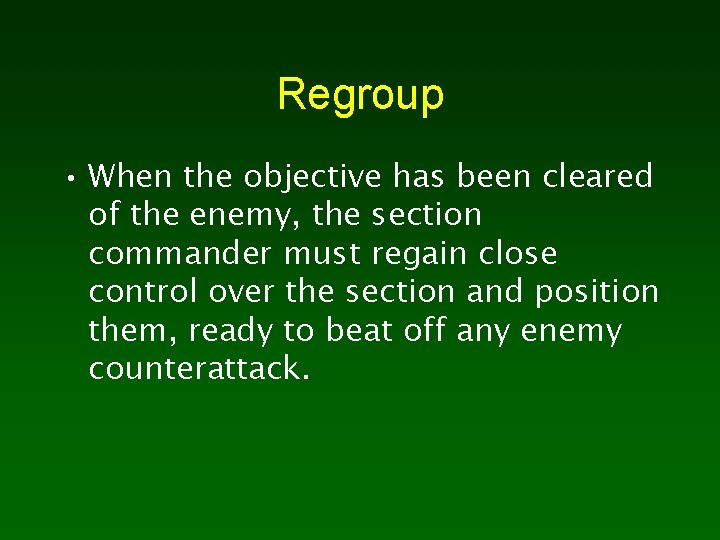 Regroup

• When the objective has been cleared of the enemy, the section commander must regain close control over the section and position them, ready to beat off any enemy counterattack.